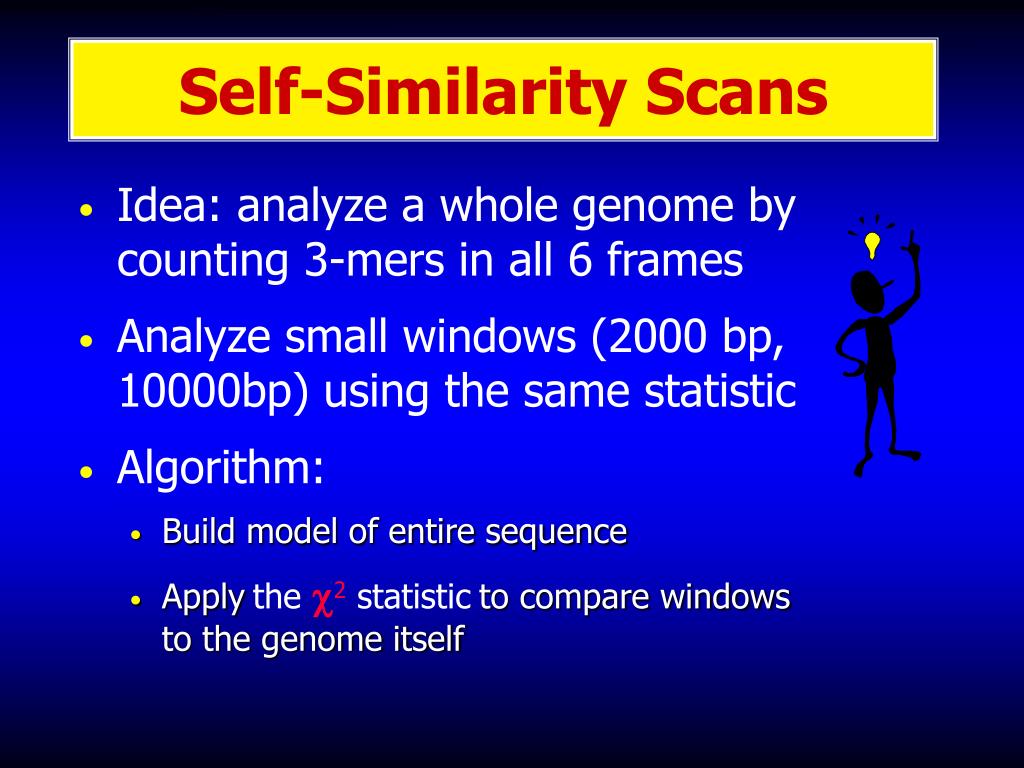 Self-Similarity Scans

• Idea: analyze a whole genome by counting 3-mers in all 6 frames

• Analyze small windows (2000 bp, 10000bp) using the same statistic

• Algorithm:

• Build model of entire sequence

• Apply the $\chi^2$ statistic to compare windows to the genome itself